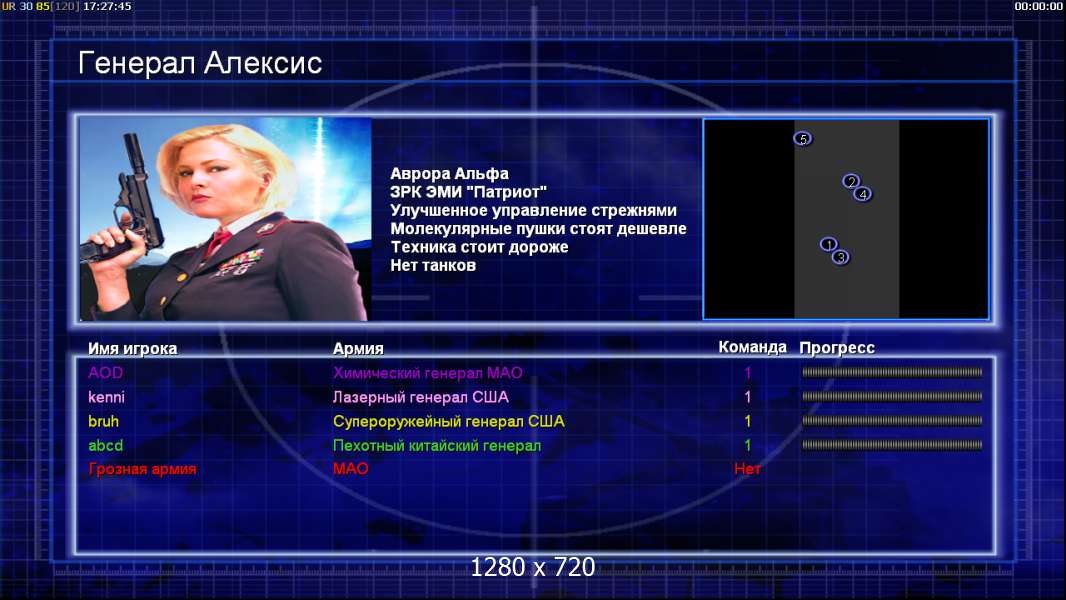 UR 30 85[120] 17:27:45

00:00:00

Генерал Алексис

Аврора Альфа
ЗРК ЭМИ "Патриот"
Улучшенное управление стрежнями
Молекулярные пушки стоят дешевле
Техника стоит дороже
Нет танков

5
2
4
1
3

| Имя игрока | Армия | Команда | Прогресс |
|---|---|---|---|
| AOD | Химический генерал МАО | 1 | |
| kenni | Лазерный генерал США | 1 | |
| bruh | Супероружейный генерал США | 1 | |
| abcd | Пехотный китайский генерал | 1 | |
| Грозная армия | МАО | Нет | |

1280 x 720